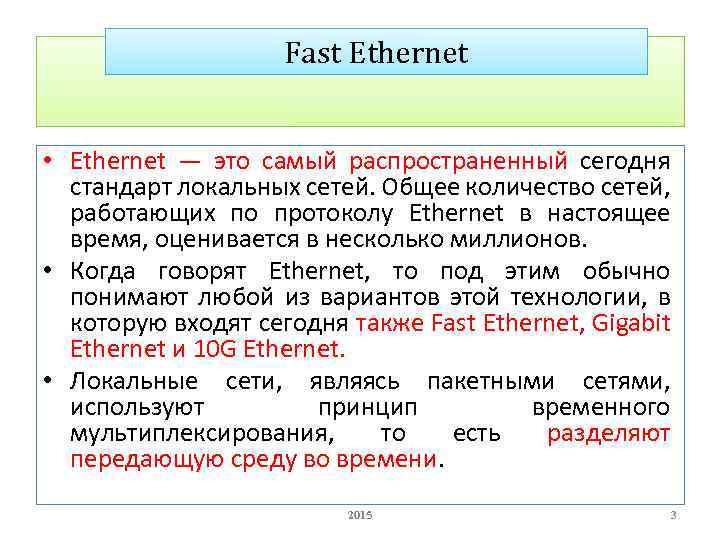 Fast Ethernet

• Ethernet — это самый распространенный сегодня стандарт локальных сетей. Общее количество сетей, работающих по протоколу Ethernet в настоящее время, оценивается в несколько миллионов.
• Когда говорят Ethernet, то под этим обычно понимают любой из вариантов этой технологии, в которую входят сегодня также Fast Ethernet, Gigabit Ethernet и 10G Ethernet.
• Локальные сети, являясь пакетными сетями, используют принцип временного мультиплексирования, то есть разделяют передающую среду во времени.

2015

3